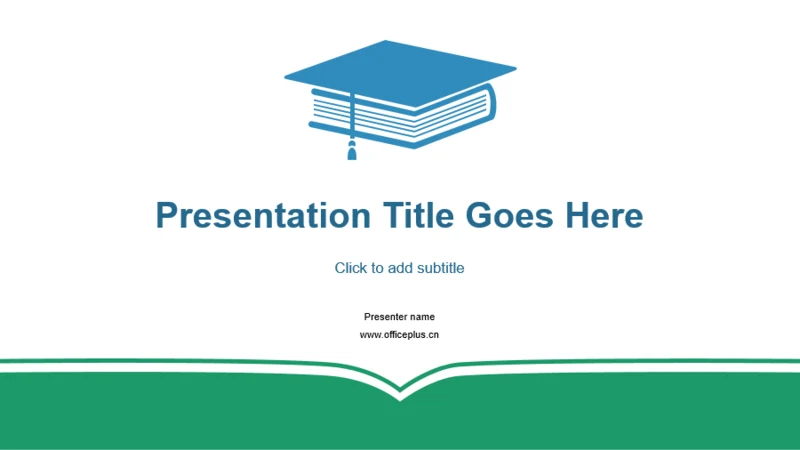 Presentation Title Goes Here

Click to add subtitle

Presenter name

www.officeplus.cn